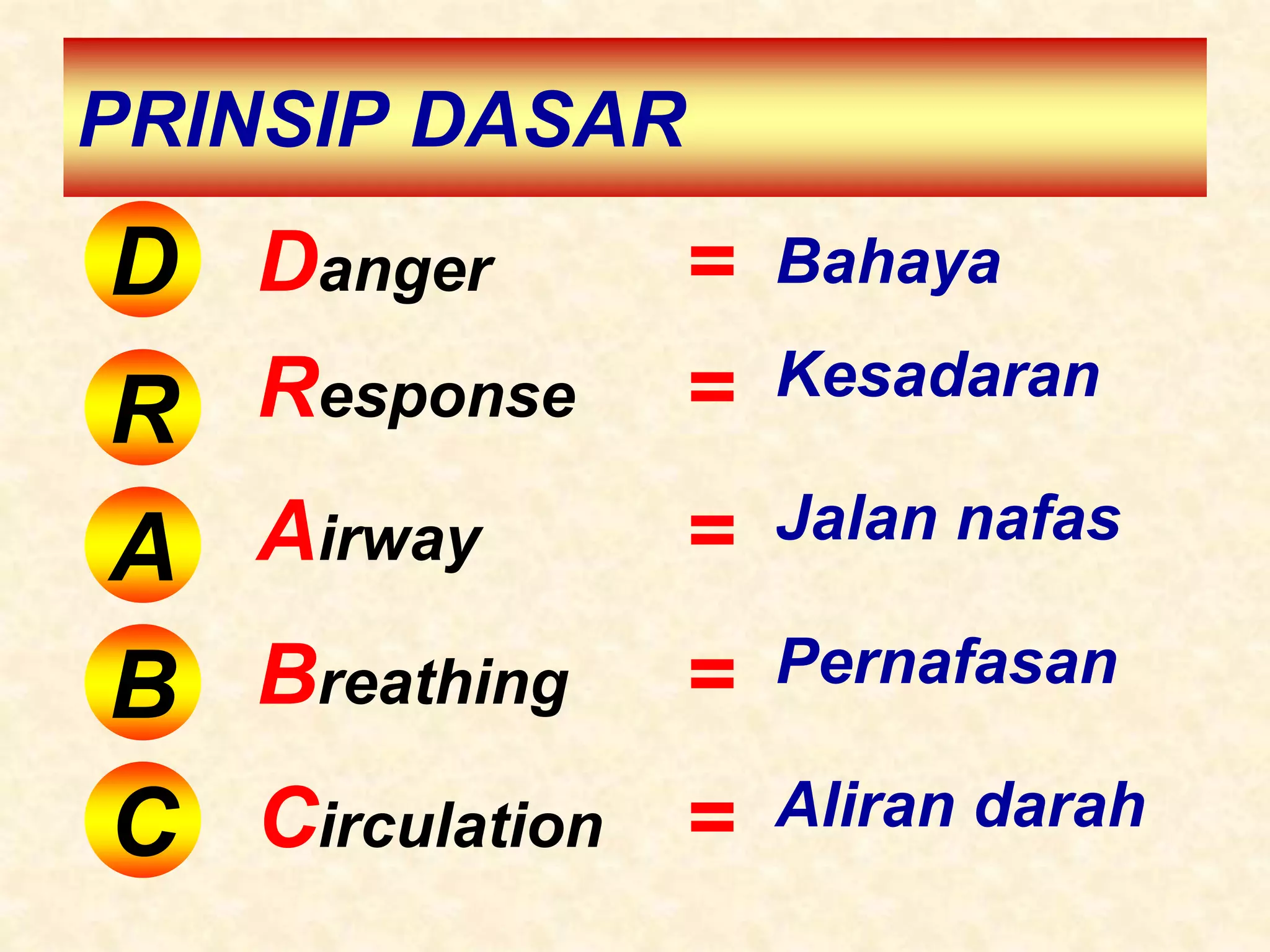 PRINSIP DASAR

D Danger = Bahaya

R Response = Kesadaran

A Airway = Jalan nafas

B Breathing = Pernafasan

C Circulation = Aliran darah